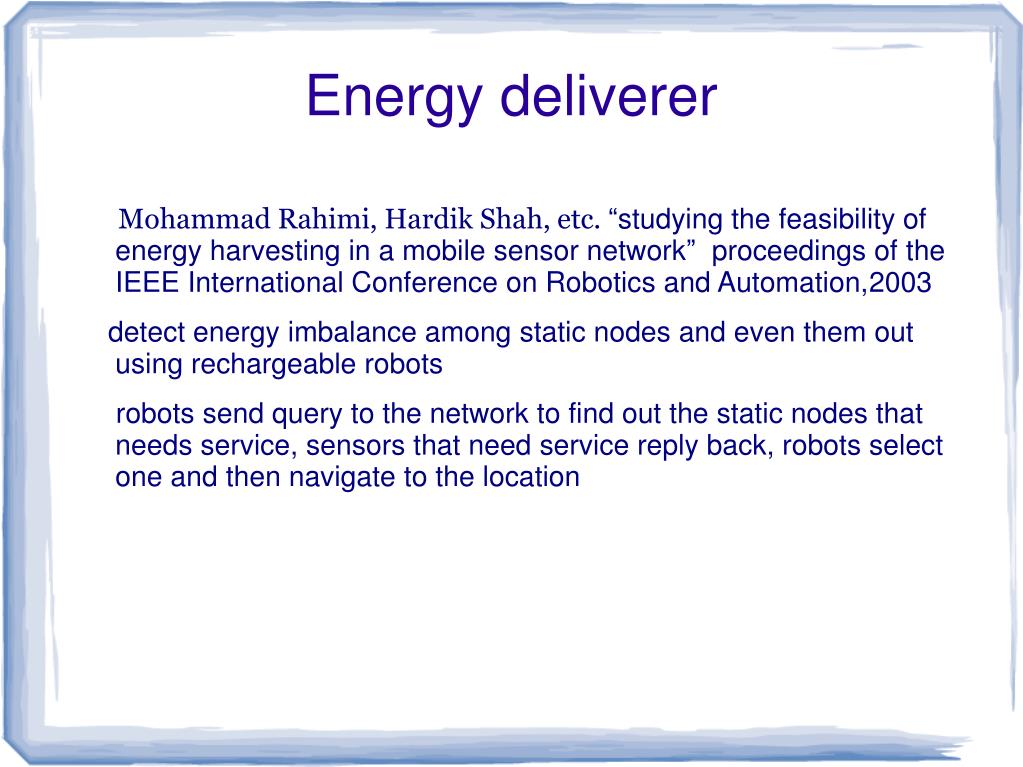 Energy deliverer

Mohammad Rahimi, Hardik Shah, etc. “studying the feasibility of energy harvesting in a mobile sensor network” proceedings of the IEEE International Conference on Robotics and Automation,2003

detect energy imbalance among static nodes and even them out using rechargeable robots

robots send query to the network to find out the static nodes that needs service, sensors that need service reply back, robots select one and then navigate to the location